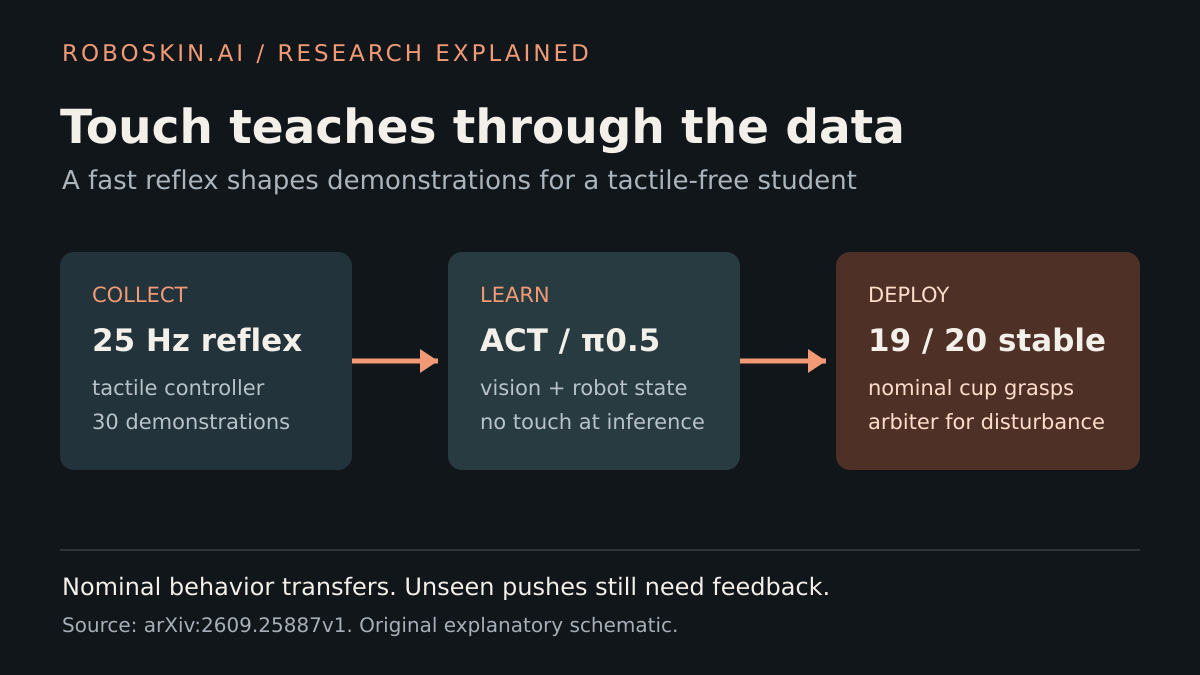 ROBOSKIN.AI / RESEARCH EXPLAINED

Touch teaches through the data

A fast reflex shapes demonstrations for a tactile-free student

COLLECT
25 Hz reflex
tactile controller
30 demonstrations

LEARN
ACT / π0.5
vision + robot state
no touch at inference

DEPLOY
19 / 20 stable
nominal cup grasps
arbiter for disturbance

Nominal behavior transfers. Unseen pushes still need feedback.

Source: arXiv:2609.25887v1. Original explanatory schematic.